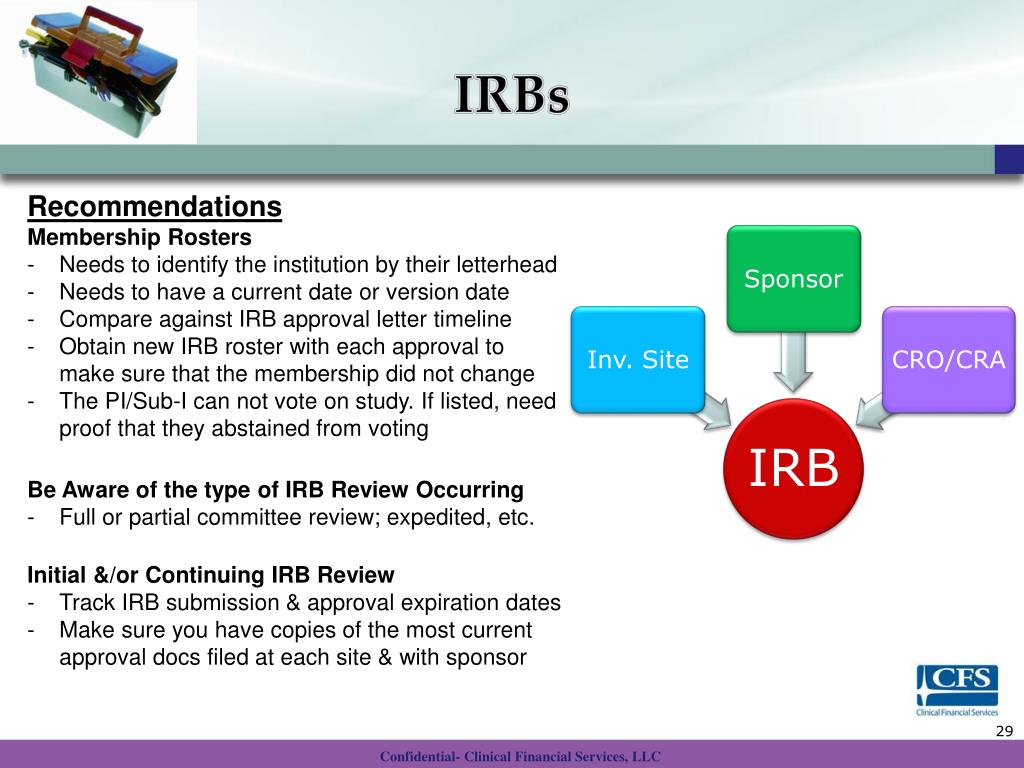 IRBs

Recommendations
Membership Rosters
- Needs to identify the institution by their letterhead
- Needs to have a current date or version date
- Compare against IRB approval letter timeline
- Obtain new IRB roster with each approval to make sure that the membership did not change
- The PI/Sub-I can not vote on study. If listed, need proof that they abstained from voting

Be Aware of the type of IRB Review Occurring
- Full or partial committee review; expedited, etc.

Initial &/or Continuing IRB Review
- Track IRB submission & approval expiration dates
- Make sure you have copies of the most current approval docs filed at each site & with sponsor

Sponsor
Inv. Site
CRO/CRA
IRB

CFS
Clinical Financial Services

29

Confidential- Clinical Financial Services, LLC